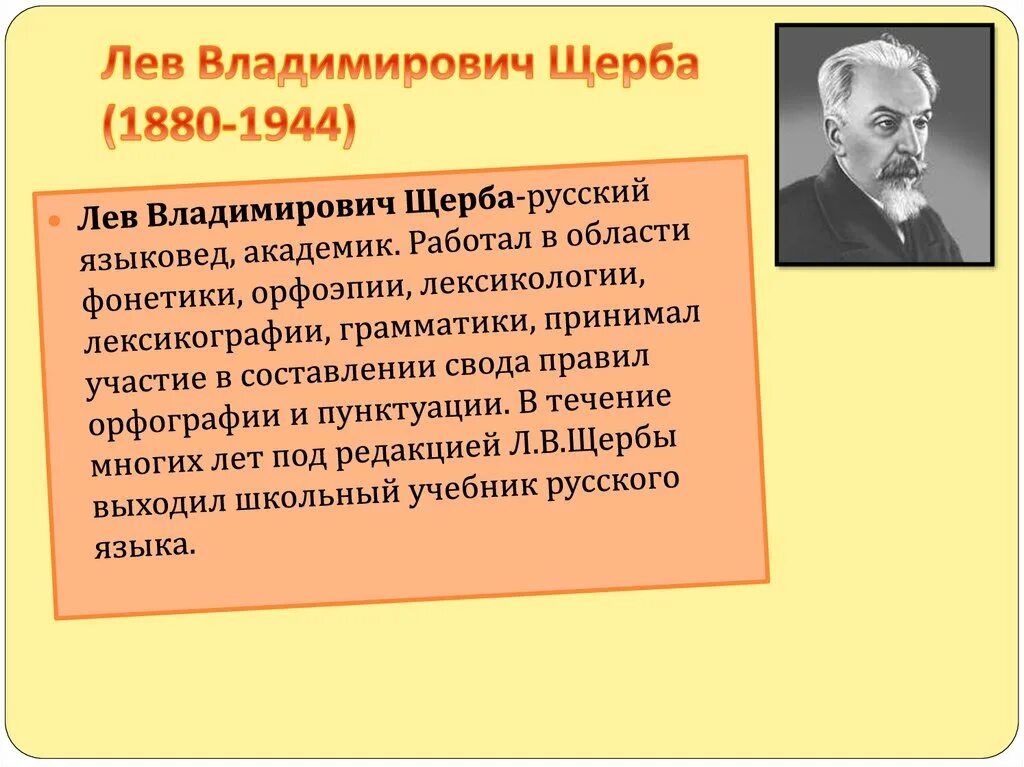 Лев Владимирович Щерба (1880-1944)

Лев Владимирович Щерба-русский языковед, академик. Работал в области фонетики, орфоэпии, лексикологии, лексикографии, грамматики, принимал участие в составлении свода правил орфографии и пунктуации. В течение многих лет под редакцией Л.В.Щербы выходил школьный учебник русского языка.